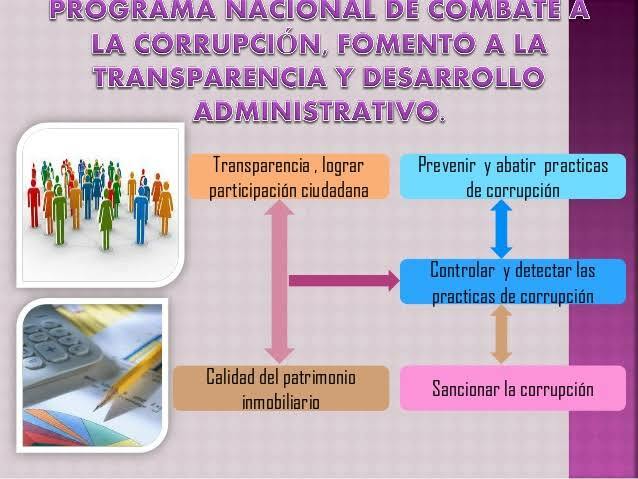 PROGRAMA NACIONAL DE COMBATE A LA CORRUPCIÓN, FOMENTO A LA TRANSPARENCIA Y DESARROLLO ADMINISTRATIVO.

Transparencia , lograr participación ciudadana

Prevenir y abatir practicas de corrupción

Controlar y detectar las practicas de corrupción

Calidad del patrimonio inmobiliario

Sancionar la corrupción